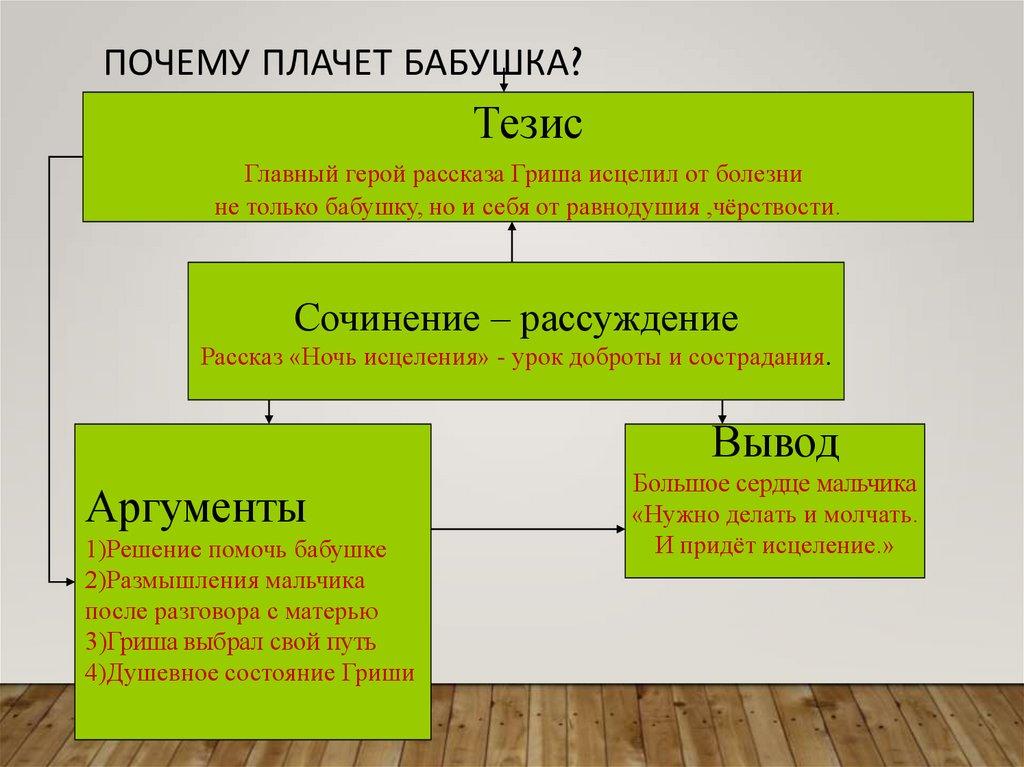 ПОЧЕМУ ПЛАЧЕТ БАБУШКА?

Тезис

Главный герой рассказа Гриша исцелил от болезни не только бабушку, но и себя от равнодушия ,чёрствости.

Сочинение – рассуждение

Рассказ «Ночь исцеления» - урок доброты и сострадания.

Аргументы

1)Решение помочь бабушке
2)Размышления мальчика после разговора с матерью
3)Гриша выбрал свой путь
4)Душевное состояние Гриши

Вывод

Большое сердце мальчика «Нужно делать и молчать. И придёт исцеление.»